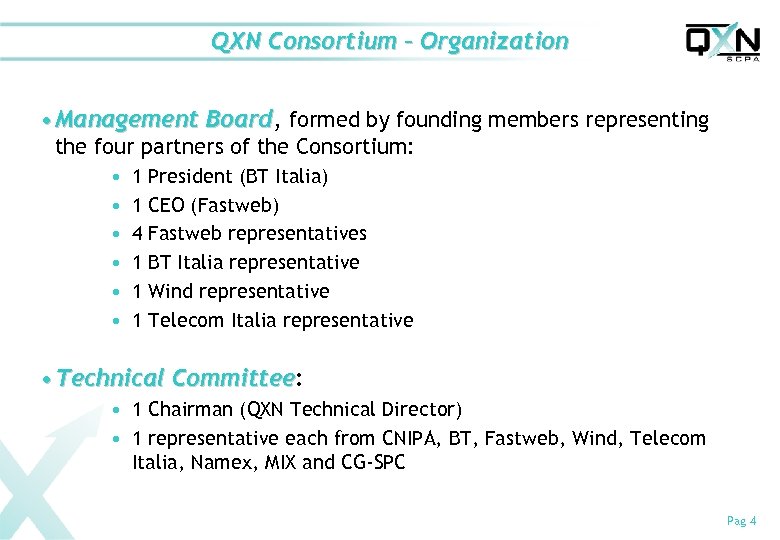 QXN Consortium – Organization

QXN
SCPA

• Management Board, formed by founding members representing the four partners of the Consortium:
• 1 President (BT Italia)
• 1 CEO (Fastweb)
• 4 Fastweb representatives
• 1 BT Italia representative
• 1 Wind representative
• 1 Telecom Italia representative

• Technical Committee:
• 1 Chairman (QXN Technical Director)
• 1 representative each from CNIPA, BT, Fastweb, Wind, Telecom Italia, Namex, MIX and CG-SPC

Pag 4